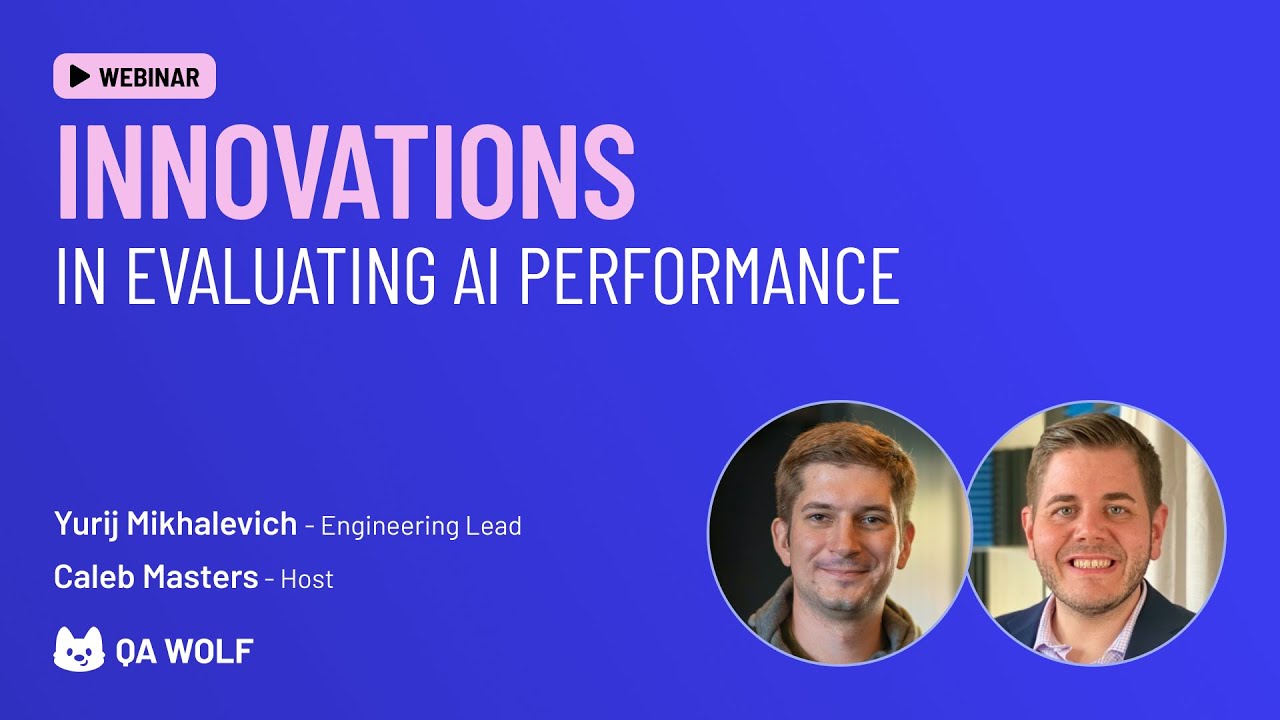 WEBINAR

INNOVATIONS

IN EVALUATING AI PERFORMANCE

Yurij Mikhalevich - Engineering Lead

Caleb Masters - Host

QA WOLF